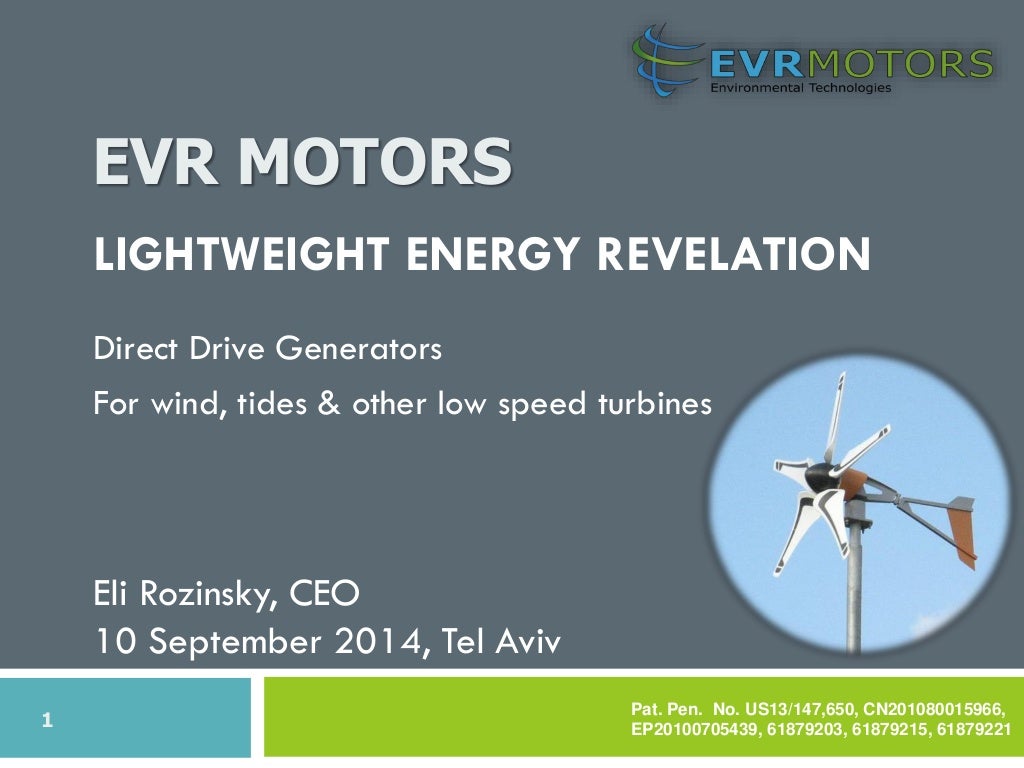 EVRMOTORS
Environmental Technologies

EVR MOTORS

LIGHTWEIGHT ENERGY REVELATION

Direct Drive Generators

For wind, tides & other low speed turbines

Eli Rozinsky, CEO
10 September 2014, Tel Aviv

1

Pat. Pen. No. US13/147,650, CN201080015966, EP20100705439, 61879203, 61879215, 61879221